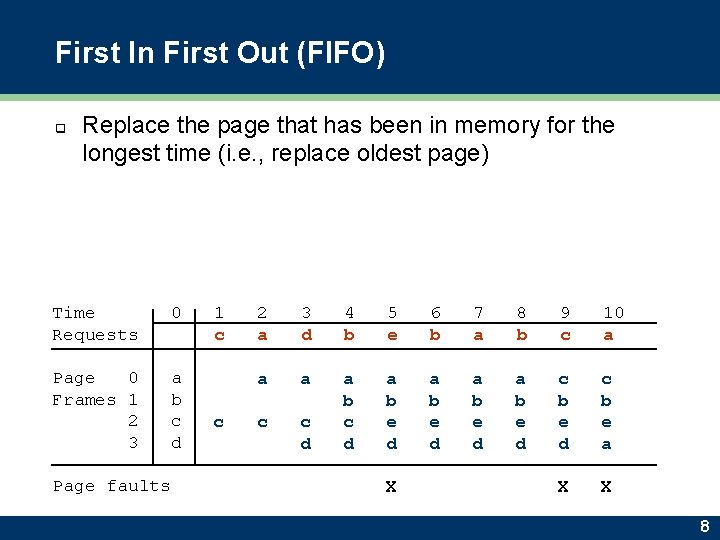 First In First Out (FIFO)

Replace the page that has been in memory for the longest time (i.e., replace oldest page)

| Time | 0 | 1 | 2 | 3 | 4 | 5 | 6 | 7 | 8 | 9 | 10 |
|---|---|---|---|---|---|---|---|---|---|---|---|
| Requests | | c | a | d | b | e | b | a | b | c | a |
| Page 0 | a | | a | a | a | a | a | a | a | c | c |
| Frames 1 | b | | | | b | b | b | b | b | b | b |
| 2 | c | c | c | c | c | e | e | e | e | e | e |
| 3 | d | | | d | d | d | d | d | d | d | a |
| Page faults | | | | | | X | | | | X | X |

8